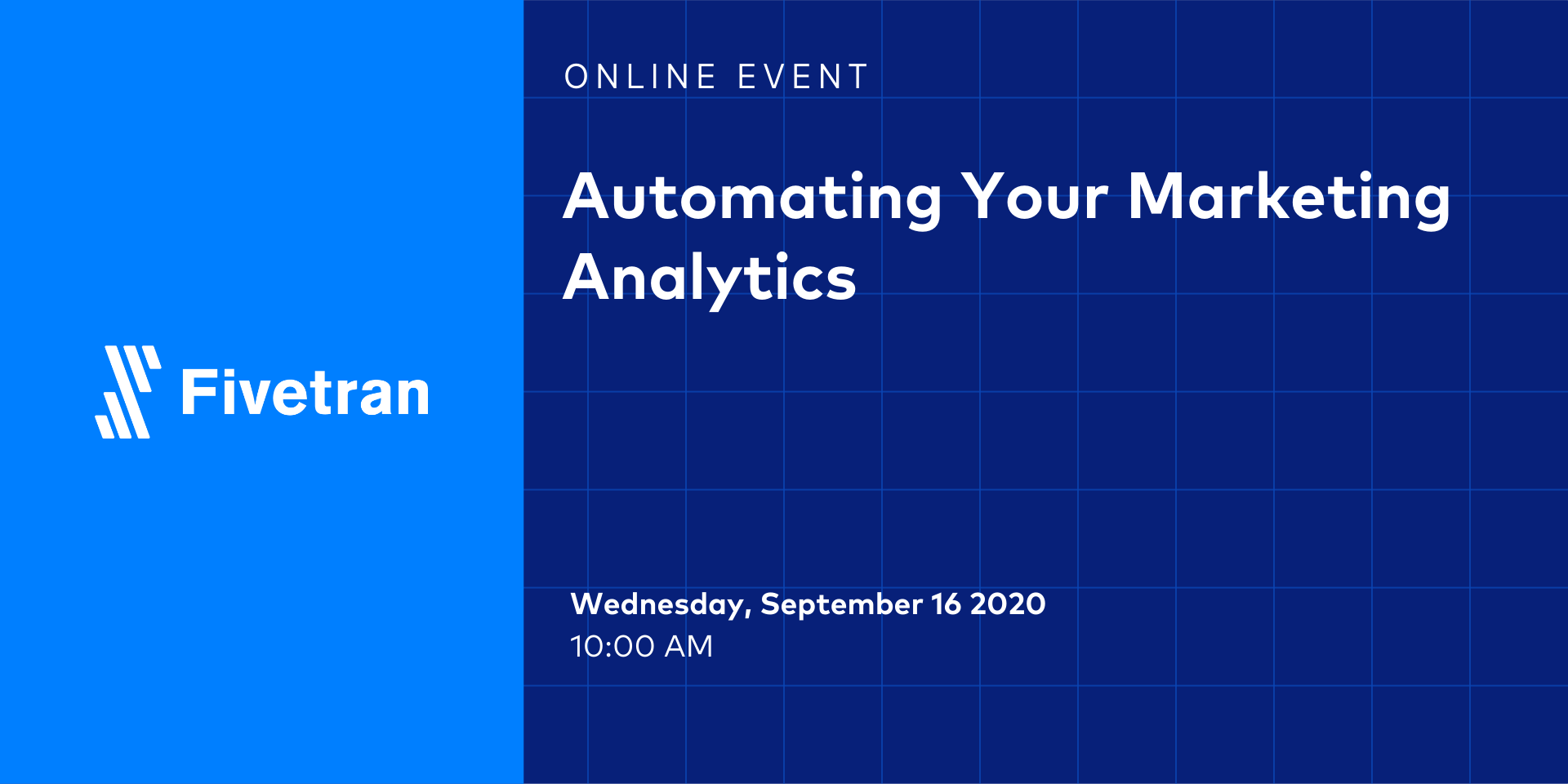 Fivetran

ONLINE EVENT

Automating Your Marketing Analytics

Wednesday, September 16 2020
10:00 AM